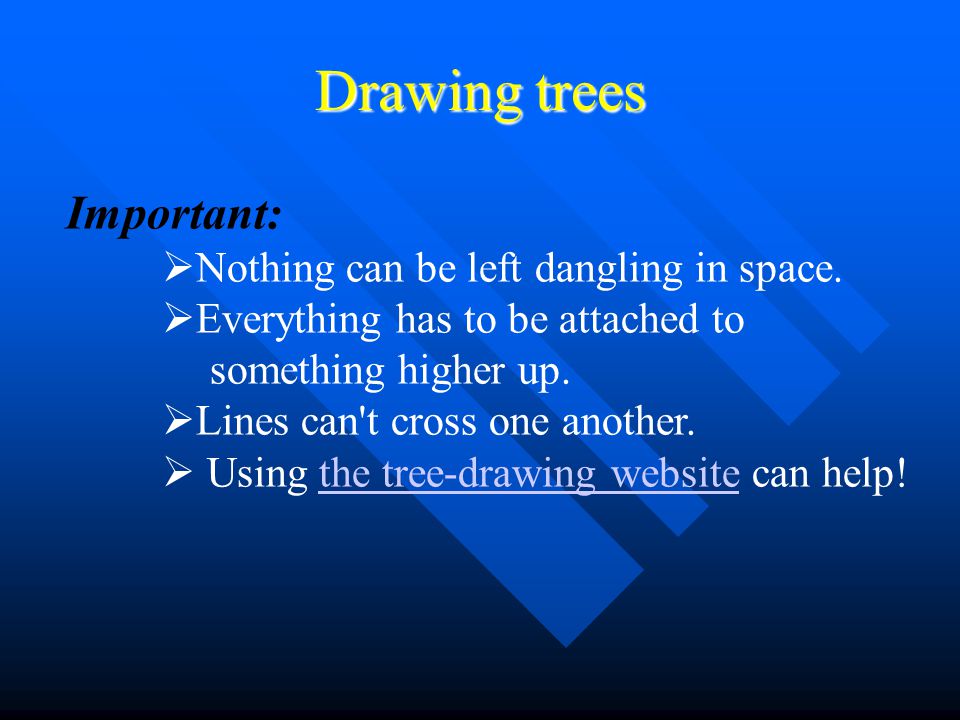 Drawing trees

Important:

➢Nothing can be left dangling in space.
➢Everything has to be attached to something higher up.
➢Lines can't cross one another.
➢ Using the tree-drawing website can help!